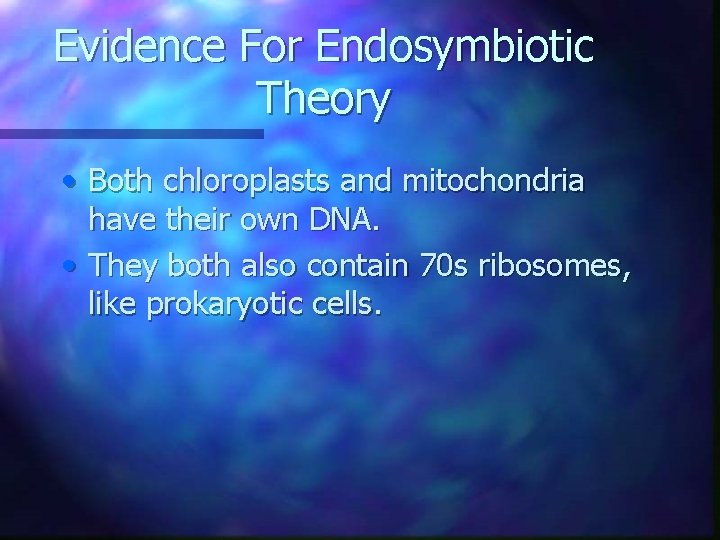 Evidence For Endosymbiotic Theory

• Both chloroplasts and mitochondria have their own DNA.
• They both also contain 70s ribosomes, like prokaryotic cells.